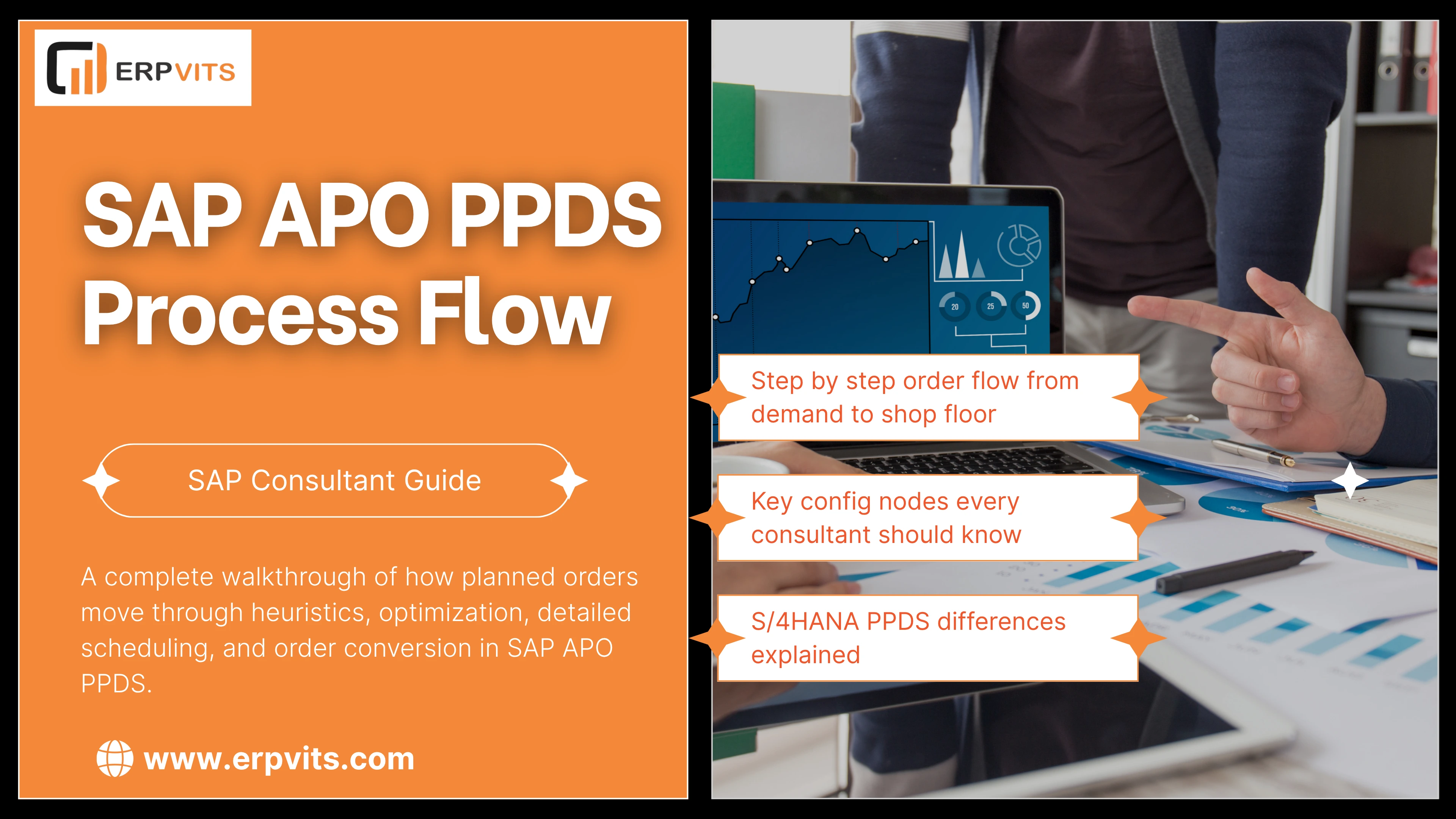 ERPVITS

SAP APO PPDS Process Flow

SAP Consultant Guide

A complete walkthrough of how planned orders move through heuristics, optimization, detailed scheduling, and order conversion in SAP APO PPDS.

www.erpvits.com

20 25 50

Step by step order flow from demand to shop floor

Key config nodes every consultant should know

S/4HANA PPDS differences explained